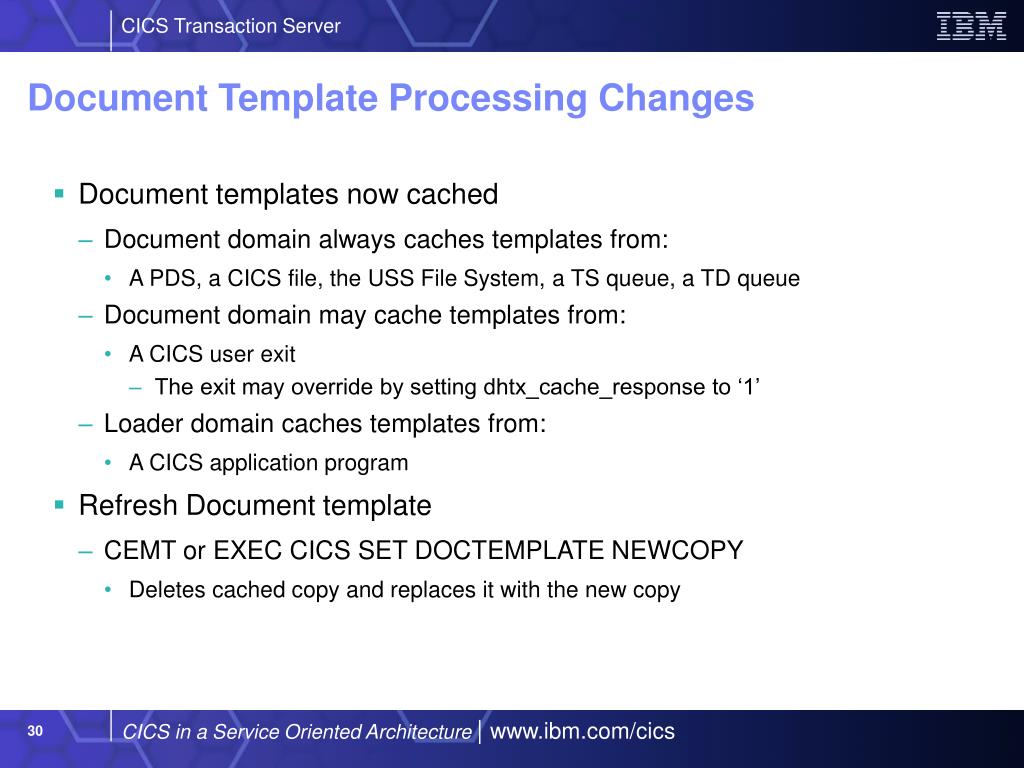 CICS Transaction Server

IBM

Document Template Processing Changes

▪ Document templates now cached

– Document domain always caches templates from:

• A PDS, a CICS file, the USS File System, a TS queue, a TD queue

– Document domain may cache templates from:

• A CICS user exit

– The exit may override by setting dhtx_cache_response to ‘1’

– Loader domain caches templates from:

• A CICS application program

▪ Refresh Document template

– CEMT or EXEC CICS SET DOCTEMPLATE NEWCOPY

• Deletes cached copy and replaces it with the new copy

30

CICS in a Service Oriented Architecture | www.ibm.com/cics